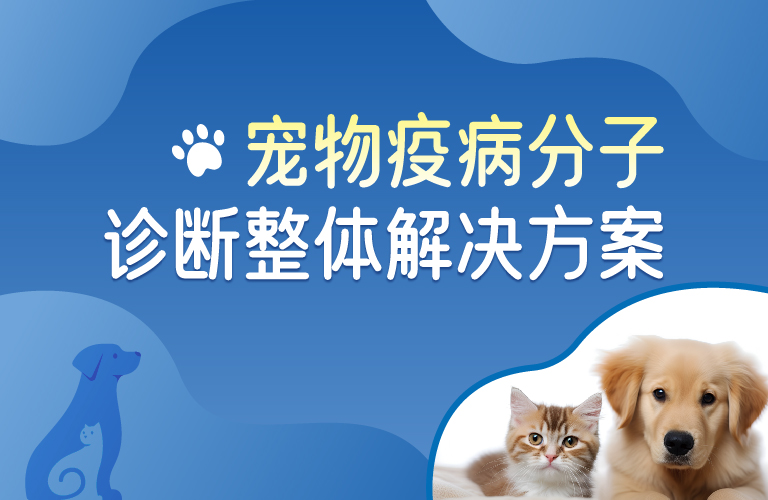 宠物疫病分子
诊断整体解决方案